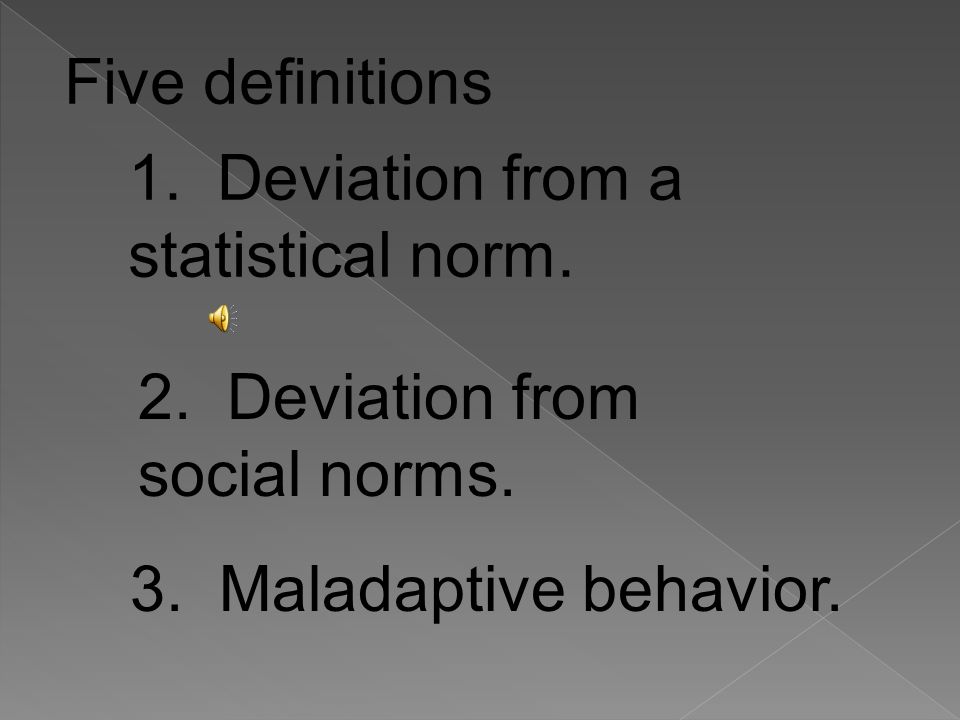 Five definitions

1. Deviation from a statistical norm.

2. Deviation from social norms.

3. Maladaptive behavior.